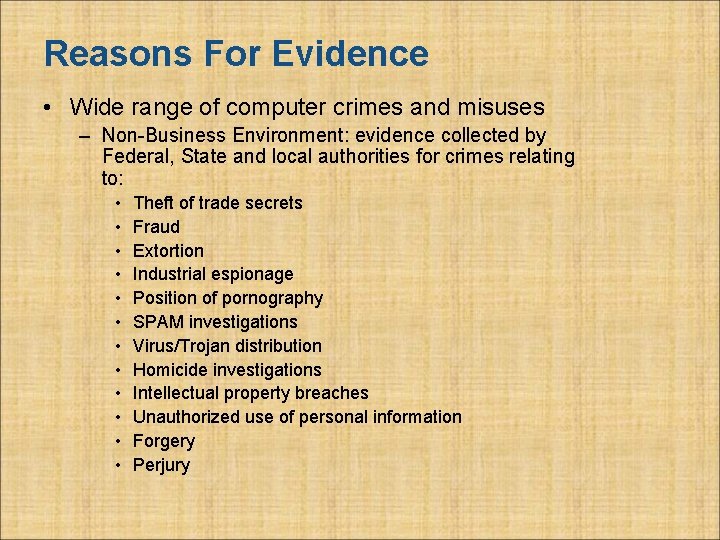 Reasons For Evidence

• Wide range of computer crimes and misuses
– Non-Business Environment: evidence collected by Federal, State and local authorities for crimes relating to:
• Theft of trade secrets
• Fraud
• Extortion
• Industrial espionage
• Position of pornography
• SPAM investigations
• Virus/Trojan distribution
• Homicide investigations
• Intellectual property breaches
• Unauthorized use of personal information
• Forgery
• Perjury